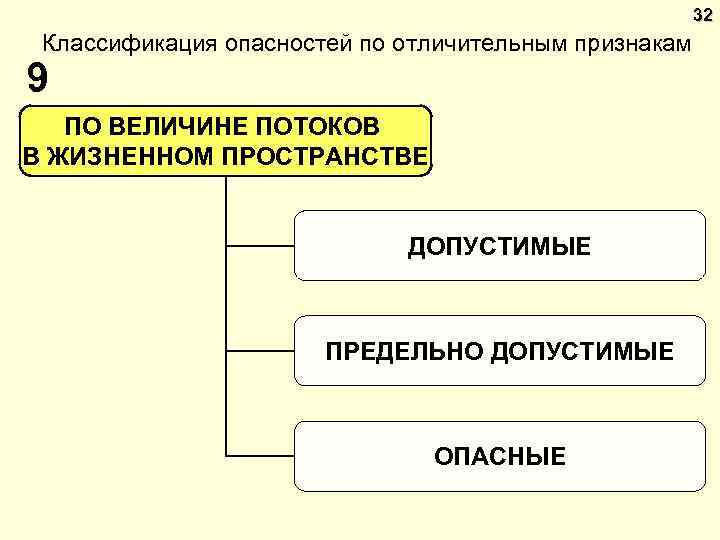 32

Классификация опасностей по отличительным признакам

9

ПО ВЕЛИЧИНЕ ПОТОКОВ В ЖИЗНЕННОМ ПРОСТРАНСТВЕ

ДОПУСТИМЫЕ

ПРЕДЕЛЬНО ДОПУСТИМЫЕ

ОПАСНЫЕ